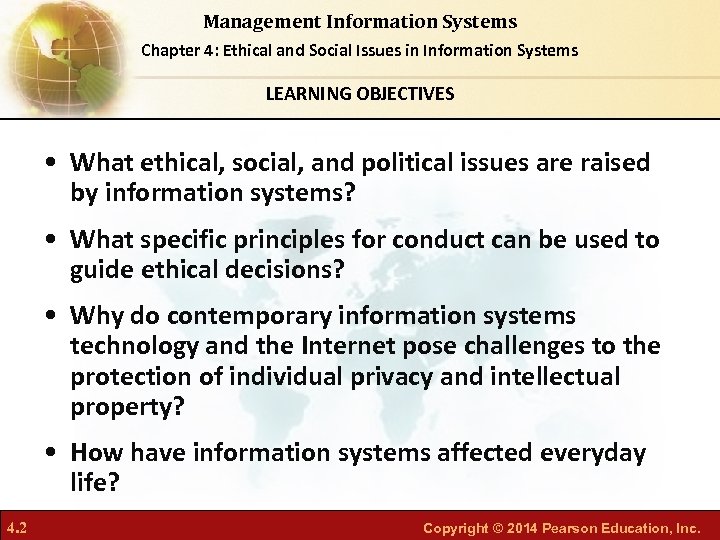 Management Information Systems
Chapter 4: Ethical and Social Issues in Information Systems

LEARNING OBJECTIVES

• What ethical, social, and political issues are raised by information systems?

• What specific principles for conduct can be used to guide ethical decisions?

• Why do contemporary information systems technology and the Internet pose challenges to the protection of individual privacy and intellectual property?

• How have information systems affected everyday life?

4.2

Copyright © 2014 Pearson Education, Inc.